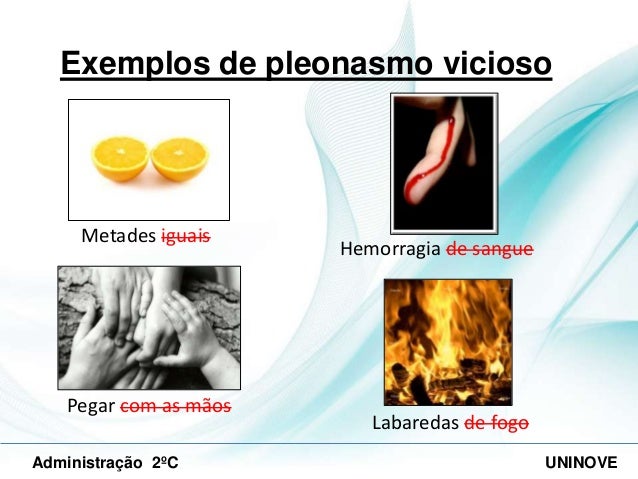 Exemplos de pleonasmo vicioso

Metades iguais

Hemorragia de sangue

Pegar com as mãos

Labaredas de fogo

Administração 2ºC

UNINOVE